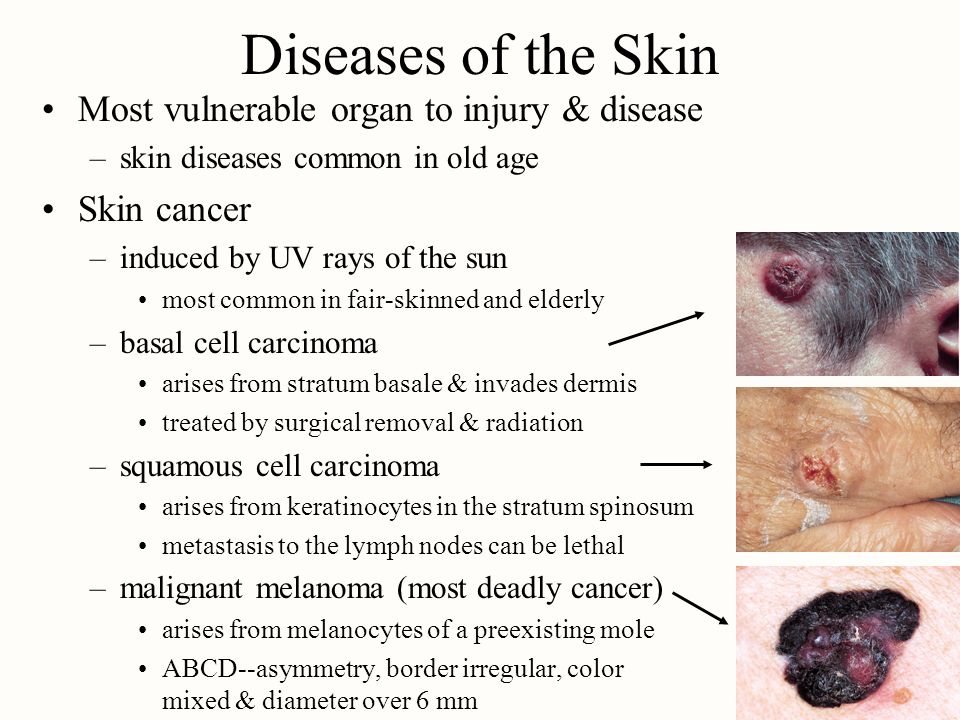 Diseases of the Skin

• Most vulnerable organ to injury & disease
  – skin diseases common in old age
• Skin cancer
  – induced by UV rays of the sun
    • most common in fair-skinned and elderly
  – basal cell carcinoma
    • arises from stratum basale & invades dermis
    • treated by surgical removal & radiation
  – squamous cell carcinoma
    • arises from keratinocytes in the stratum spinosum
    • metastasis to the lymph nodes can be lethal
  – malignant melanoma (most deadly cancer)
    • arises from melanocytes of a preexisting mole
    • ABCD--asymmetry, border irregular, color mixed & diameter over 6 mm